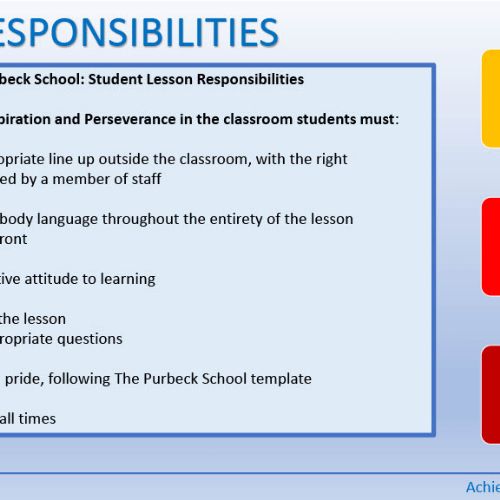 ESPONSIBILITIES

beck School: Student Lesson Responsibilities

piration and Perseverance in the classroom students must:

opriate line up outside the classroom, with the right
ed by a member of staff

body language throughout the entirety of the lesson
ront

tive attitude to learning

the lesson
ropriate questions

pride, following The Purbeck School template

all times

Achie